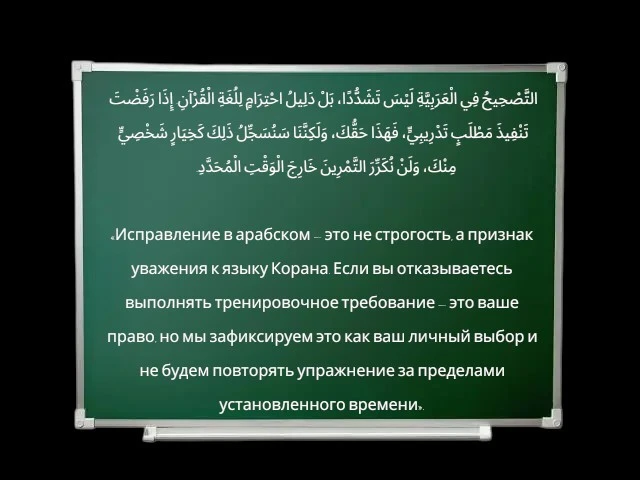 التَّصْحِيحُ فِي الْعَرَبِيَّةِ لَيْسَ تَشَدُّدًا، بَلْ دَلِيلُ احْتِرَامٍ لِلُغَةِ الْقُرْآنِ إِذَا رَفَضْتَ تَنْفِيذَ مَطْلَبٍ تَدْرِيبِيٍّ، فَهَذَا حَقُّكَ، وَلَكِنَّنَا سَنُسَجِّلُ ذَلِكَ كَخِيَارٍ شَخْصِيٍّ مِنْكَ، وَلَنْ نُكَرِّرَ التَّمْرِينَ خَارِجَ الْوَقْتِ الْمُحَدَّدِ

«Исправление в арабском — это не строгость, а признак уважения к языку Корана. Если вы отказываетесь выполнять тренировочное требование — это ваше право, но мы зафиксируем это как ваш личный выбор и не будем повторять упражнение за пределами установленного времени».